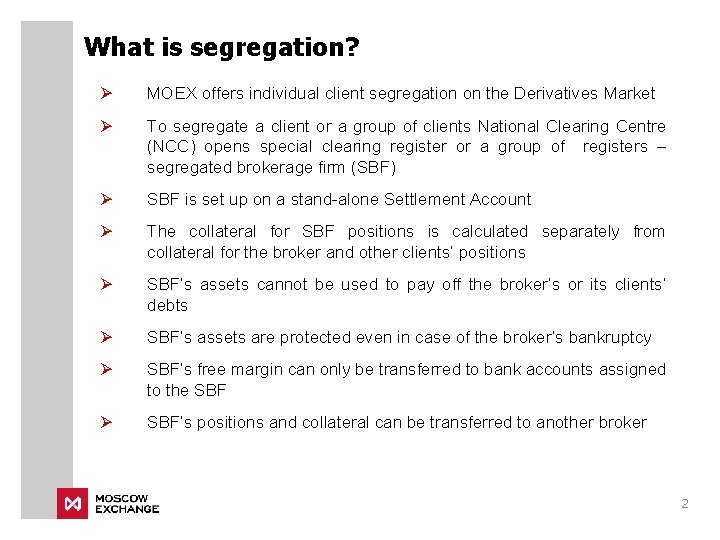 What is segregation?

➢ MOEX offers individual client segregation on the Derivatives Market

➢ To segregate a client or a group of clients National Clearing Centre (NCC) opens special clearing register or a group of registers – segregated brokerage firm (SBF)

➢ SBF is set up on a stand-alone Settlement Account

➢ The collateral for SBF positions is calculated separately from collateral for the broker and other clients' positions

➢ SBF's assets cannot be used to pay off the broker's or its clients' debts

➢ SBF's assets are protected even in case of the broker's bankruptcy

➢ SBF's free margin can only be transferred to bank accounts assigned to the SBF

➢ SBF's positions and collateral can be transferred to another broker

MOSCOW EXCHANGE

2